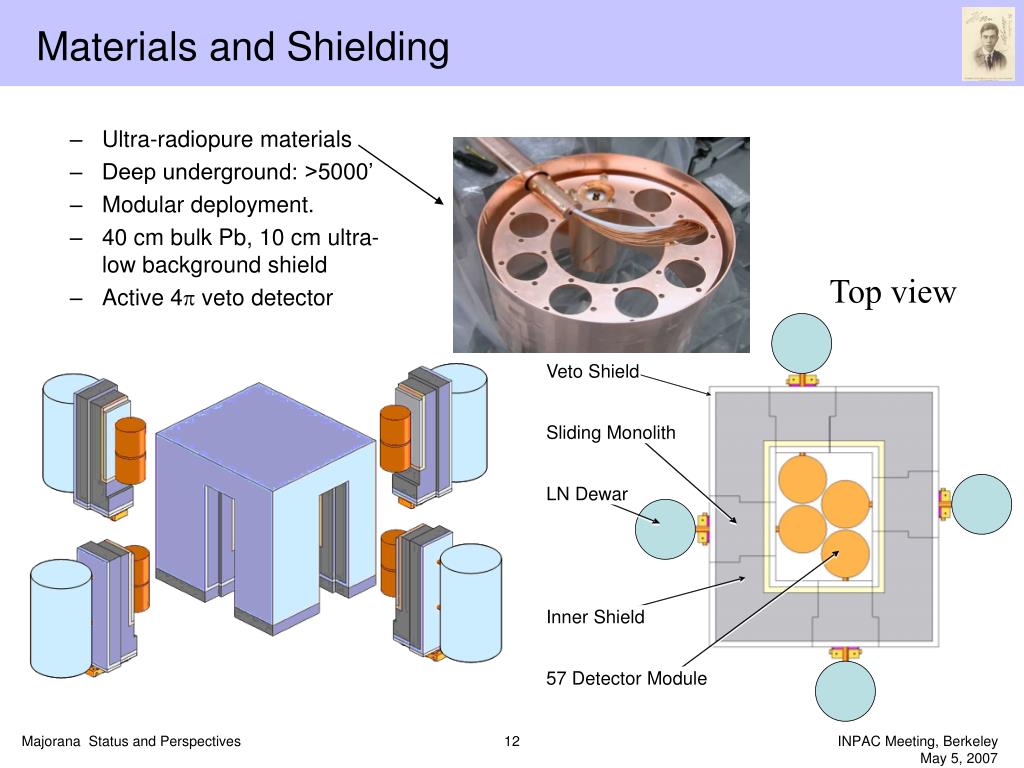 Materials and Shielding

– Ultra-radiopure materials
– Deep underground: >5000’
– Modular deployment.
– 40 cm bulk Pb, 10 cm ultra-low background shield
– Active 4$\pi$ veto detector

Top view

Veto Shield

Sliding Monolith

LN Dewar

Inner Shield

57 Detector Module

Majorana Status and Perspectives

12

INPAC Meeting, Berkeley
May 5, 2007